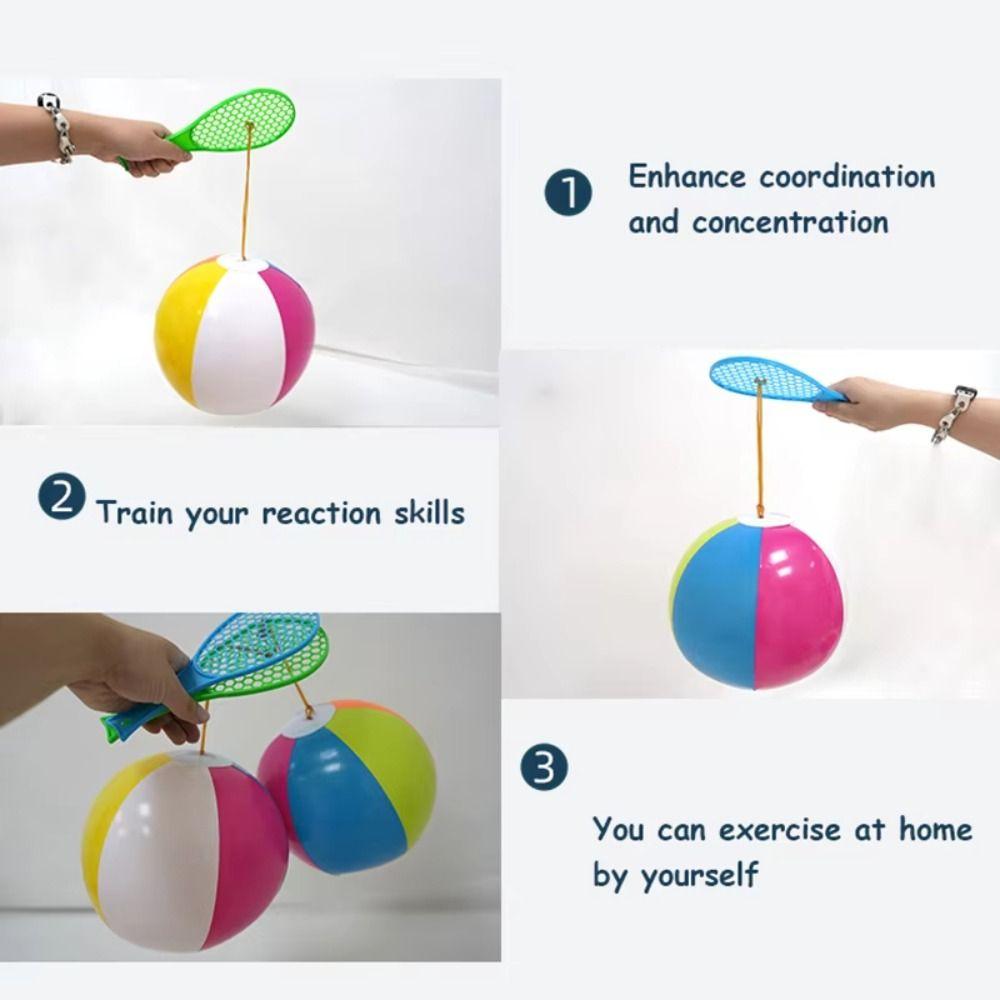 1 Enhance coordination and concentration

2 Train your reaction skills

3 You can exercise at home by yourself